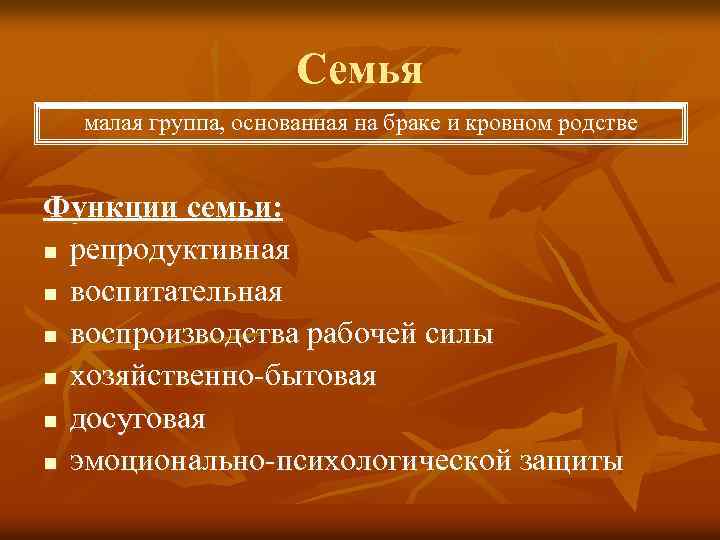 Семья

малая группа, основанная на браке и кровном родстве

Функции семьи:

- репродуктивная
- воспитательная
- воспроизводства рабочей силы
- хозяйственно-бытовая
- досуговая
- эмоционально-психологической защиты